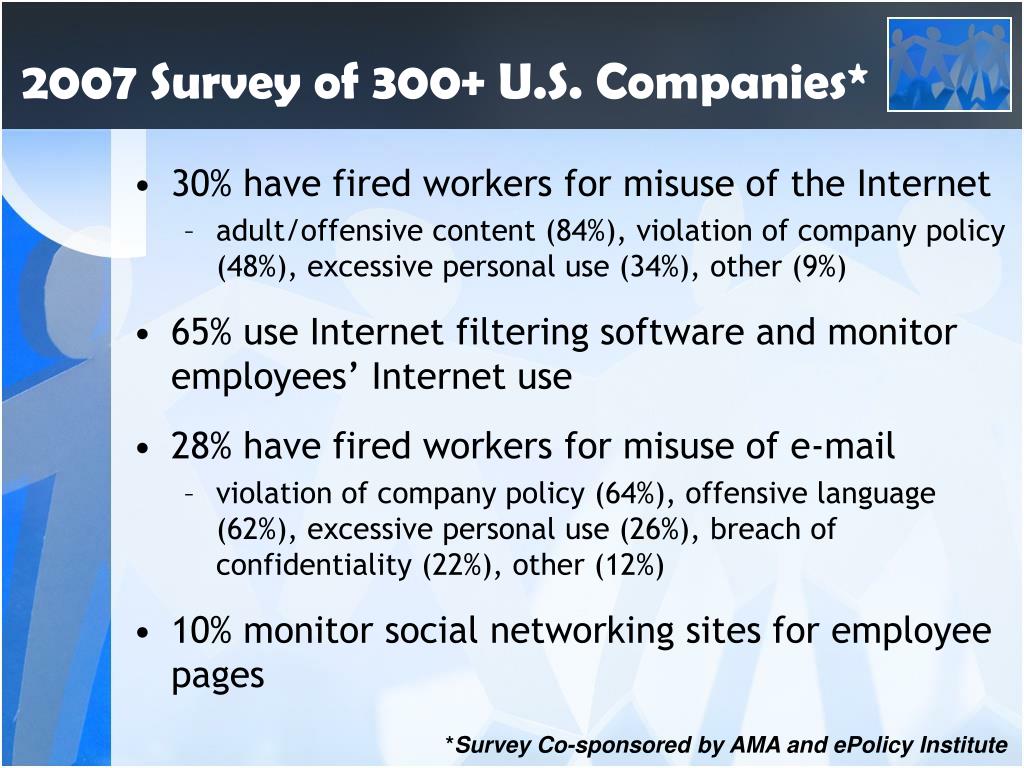 2007 Survey of 300+ U.S. Companies*

• 30% have fired workers for misuse of the Internet
– adult/offensive content (84%), violation of company policy (48%), excessive personal use (34%), other (9%)

• 65% use Internet filtering software and monitor employees' Internet use

• 28% have fired workers for misuse of e-mail
– violation of company policy (64%), offensive language (62%), excessive personal use (26%), breach of confidentiality (22%), other (12%)

• 10% monitor social networking sites for employee pages

*Survey Co-sponsored by AMA and ePolicy Institute